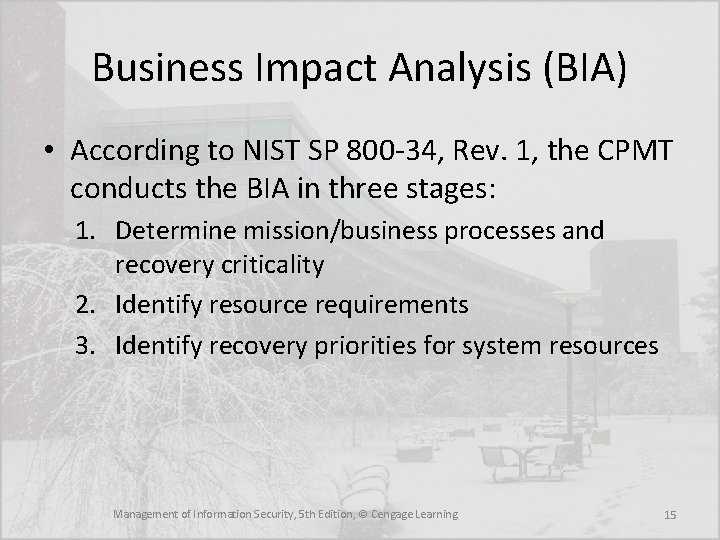 Business Impact Analysis (BIA)

• According to NIST SP 800-34, Rev. 1, the CPMT conducts the BIA in three stages:

1. Determine mission/business processes and recovery criticality
2. Identify resource requirements
3. Identify recovery priorities for system resources

Management of Information Security, 5th Edition, © Cengage Learning

15